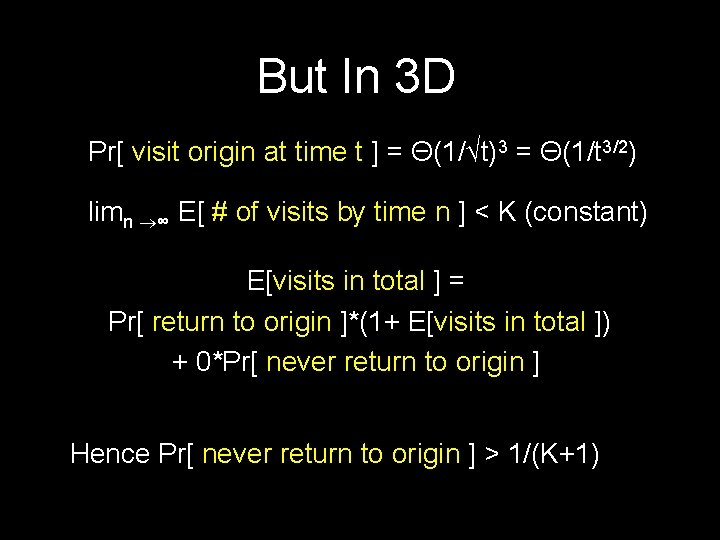 But In 3D

Pr[ visit origin at time t ] = $\Theta(1/\sqrt{t})^3 = \Theta(1/t^{3/2})$

$\lim_{n \to \infty}$ E[ # of visits by time n ] < K (constant)

E[visits in total ] =
Pr[ return to origin ]*(1+ E[visits in total ])
+ 0*Pr[ never return to origin ]

Hence Pr[ never return to origin ] > 1/(K+1)